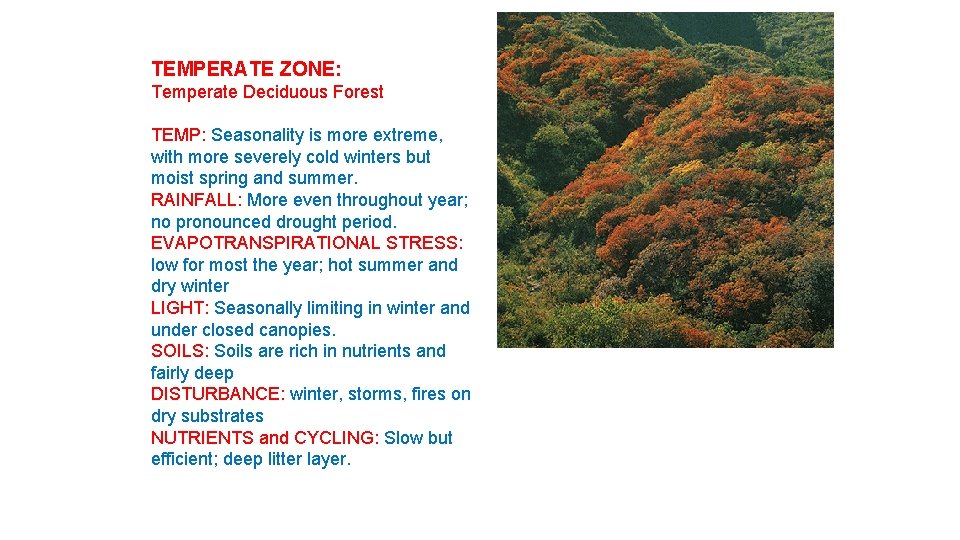 TEMPERATE ZONE:
Temperate Deciduous Forest

TEMP: Seasonality is more extreme, with more severely cold winters but moist spring and summer.
RAINFALL: More even throughout year; no pronounced drought period.
EVAPOTRANSPIRATIONAL STRESS: low for most the year; hot summer and dry winter
LIGHT: Seasonally limiting in winter and under closed canopies.
SOILS: Soils are rich in nutrients and fairly deep
DISTURBANCE: winter, storms, fires on dry substrates
NUTRIENTS and CYCLING: Slow but efficient; deep litter layer.